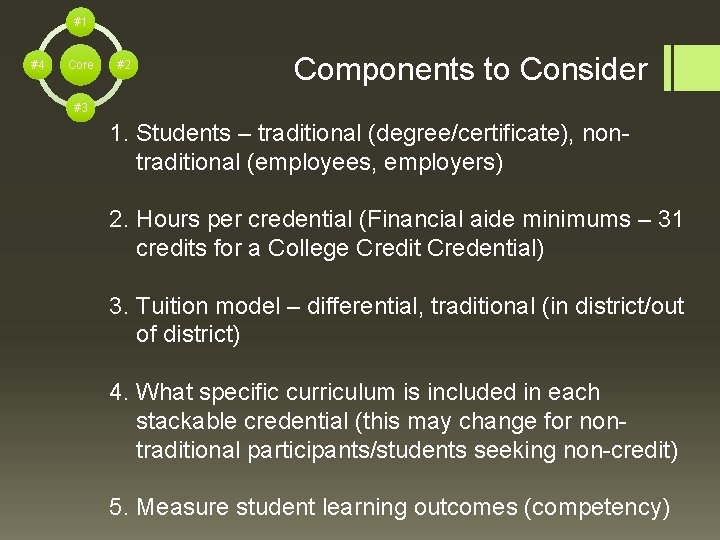 #1
#4
Core
#2
#3

Components to Consider

1. Students – traditional (degree/certificate), non-traditional (employees, employers)

2. Hours per credential (Financial aide minimums – 31 credits for a College Credit Credential)

3. Tuition model – differential, traditional (in district/out of district)

4. What specific curriculum is included in each stackable credential (this may change for non-traditional participants/students seeking non-credit)

5. Measure student learning outcomes (competency)